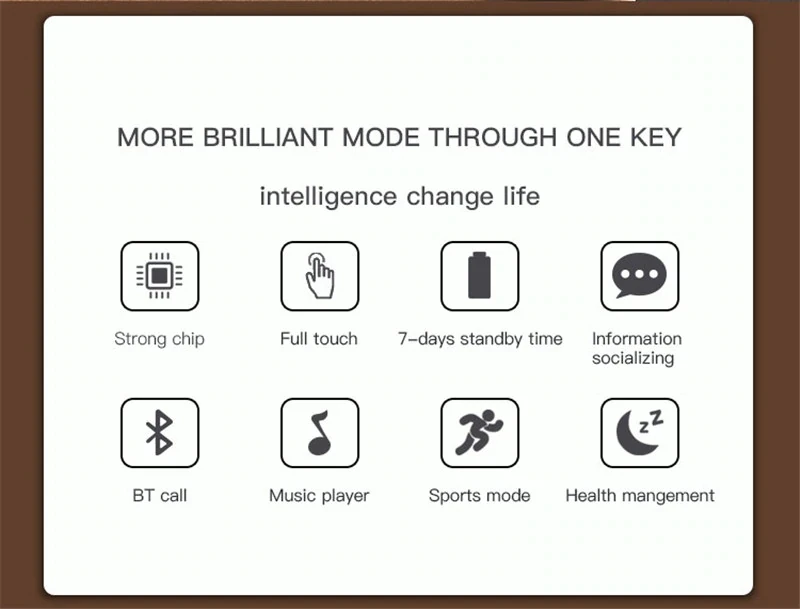 MORE BRILLIANT MODE THROUGH ONE KEY

intelligence change life

Strong chip

Full touch

7-days standby time

Information socializing

BT call

Music player

Sports mode

Health mangement